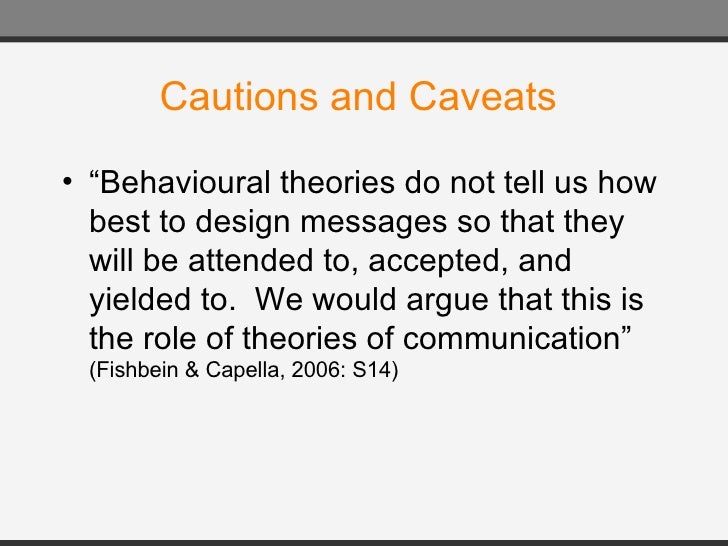 Cautions and Caveats

• “Behavioural theories do not tell us how best to design messages so that they will be attended to, accepted, and yielded to. We would argue that this is the role of theories of communication” (Fishbein & Capella, 2006: S14)